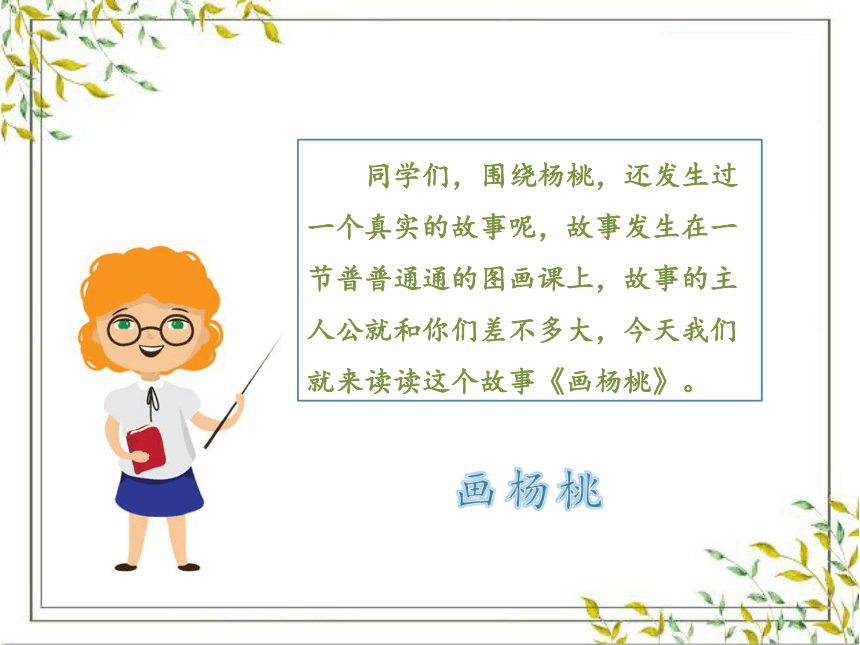 同学们，围绕杨桃，还发生过一个真实的故事呢，故事发生在一节普普通通的图画课上，故事的主人公就和你们差不多大，今天我们就来读读这个故事《画杨桃》。

画杨桃